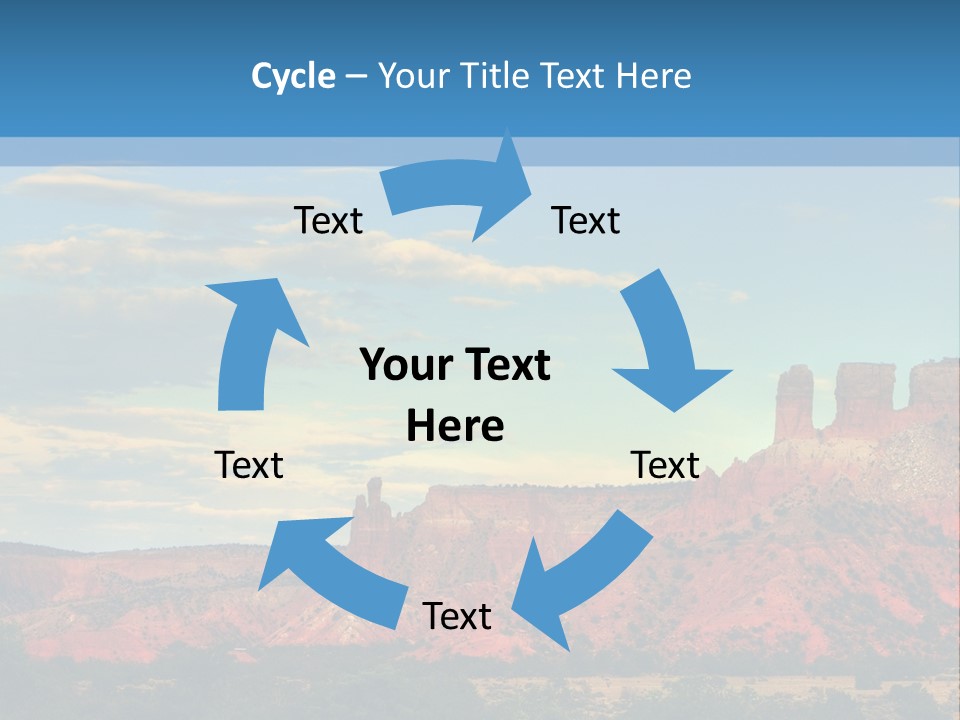 Cycle – Your Title Text Here

Text

Text

Your Text Here

Text

Text

Text